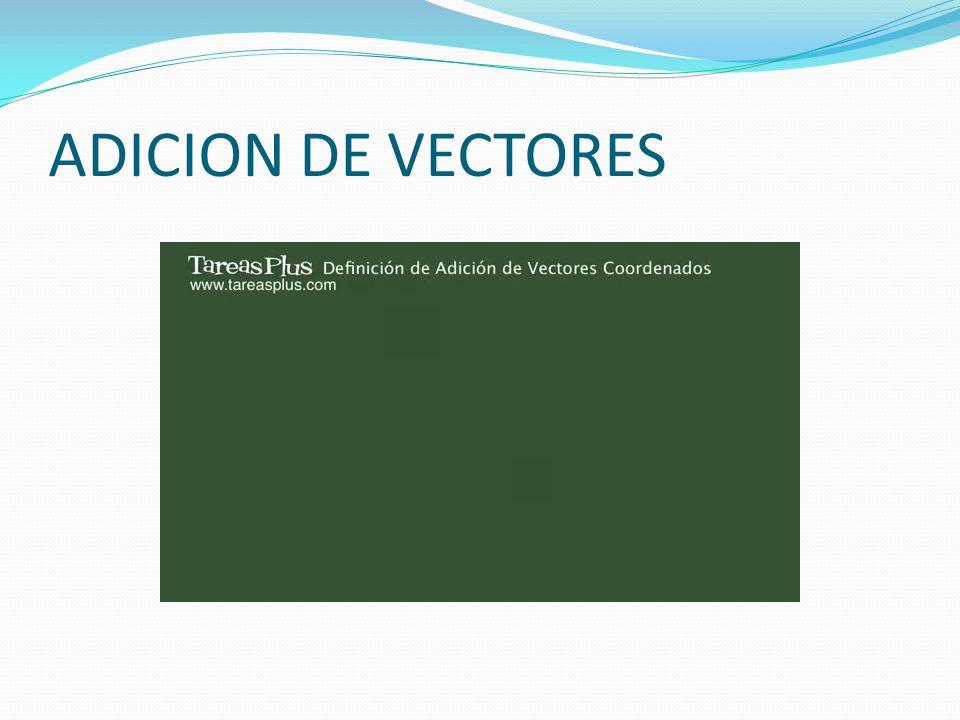 ADICION DE VECTORES

TareasPlus Definición de Adición de Vectores Coordenados
www.tareasplus.com